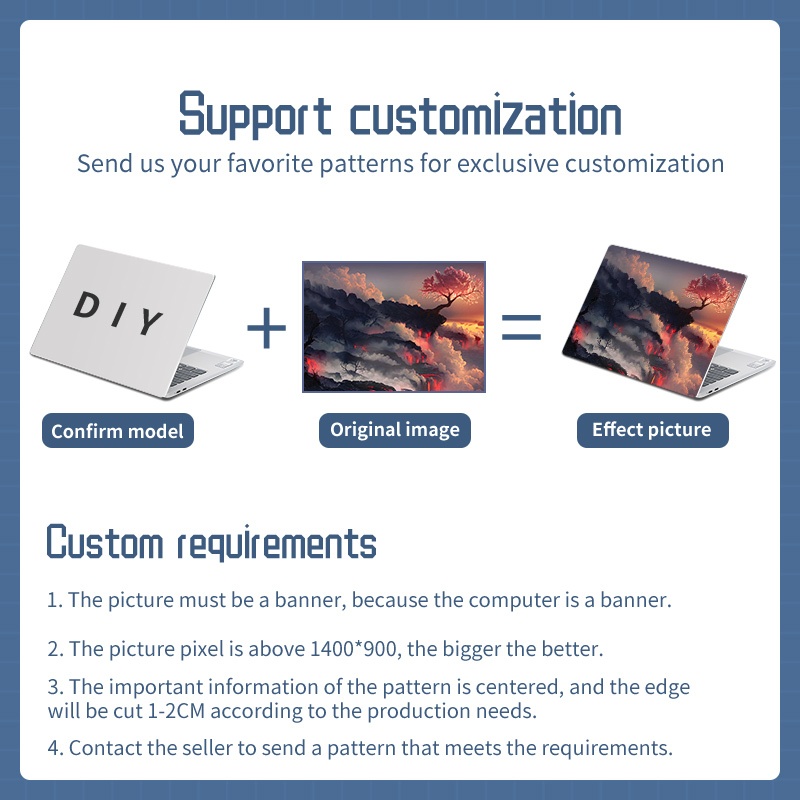 Support customization
Send us your favorite patterns for exclusive customization

DIY

+

=

Confirm model

Original image

Effect picture

Custom requirements

1. The picture must be a banner, because the computer is a banner.

2. The picture pixel is above 1400*900, the bigger the better.

3. The important information of the pattern is centered, and the edge will be cut 1-2CM according to the production needs.

4. Contact the seller to send a pattern that meets the requirements.